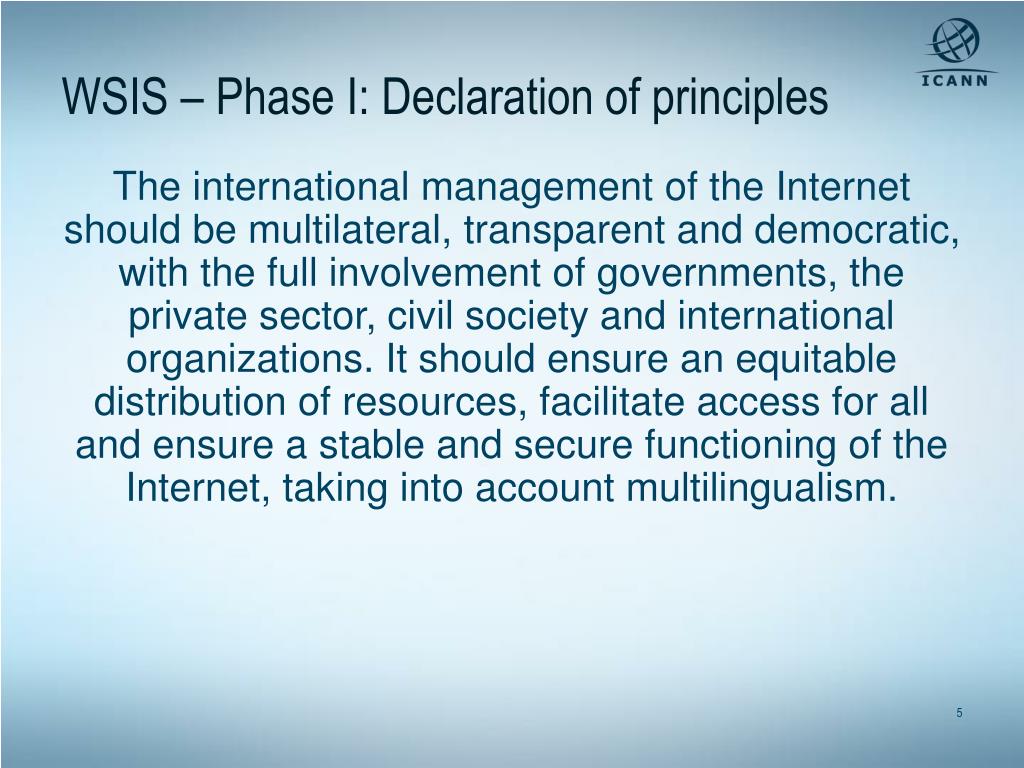 ICANN

WSIS – Phase I: Declaration of principles

The international management of the Internet should be multilateral, transparent and democratic, with the full involvement of governments, the private sector, civil society and international organizations. It should ensure an equitable distribution of resources, facilitate access for all and ensure a stable and secure functioning of the Internet, taking into account multilingualism.

5